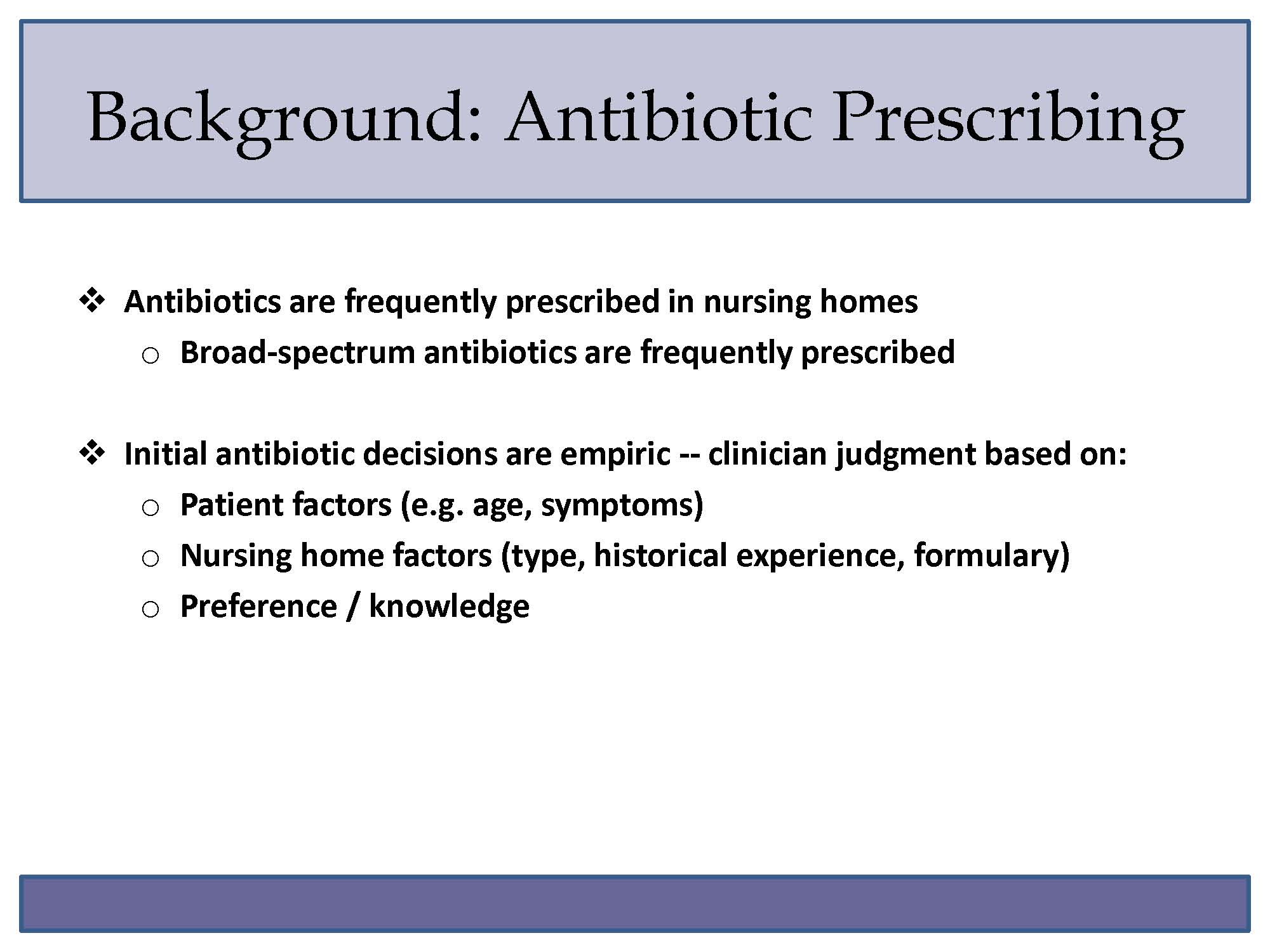 Background: Antibiotic Prescribing

❖ Antibiotics are frequently prescribed in nursing homes
o Broad-spectrum antibiotics are frequently prescribed

❖ Initial antibiotic decisions are empiric -- clinician judgment based on:
o Patient factors (e.g. age, symptoms)
o Nursing home factors (type, historical experience, formulary)
o Preference / knowledge